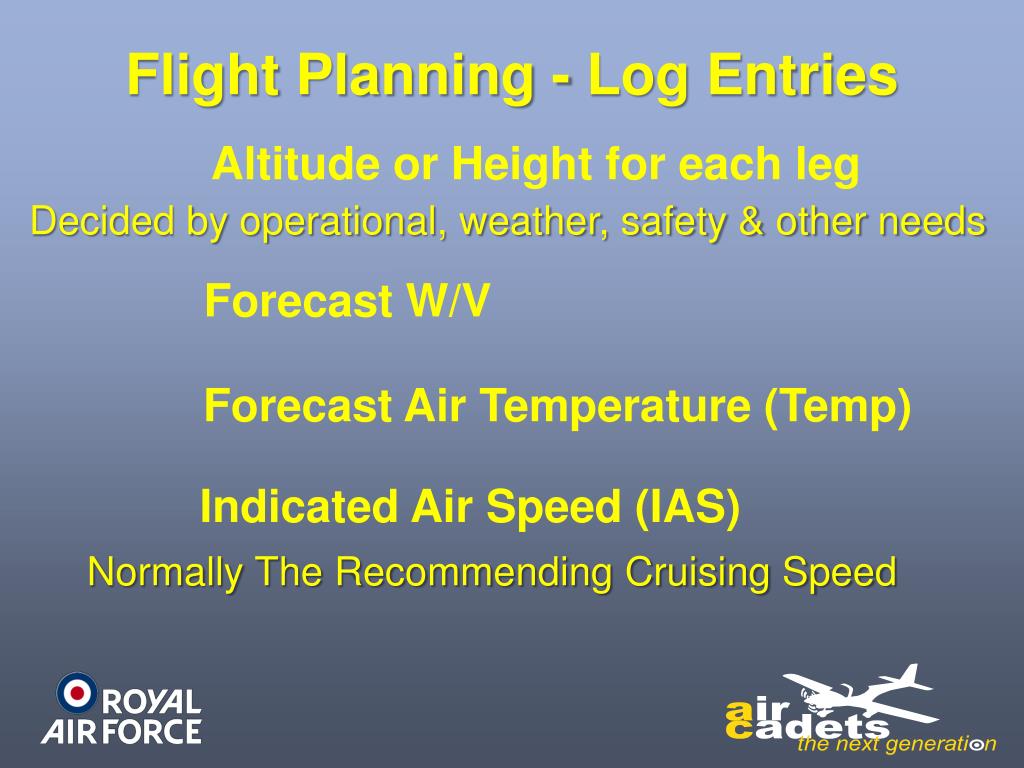 Flight Planning - Log Entries

Altitude or Height for each leg

Decided by operational, weather, safety & other needs

Forecast W/V

Forecast Air Temperature (Temp)

Indicated Air Speed (IAS)

Normally The Recommending Cruising Speed

ROYAL AIR FORCE

air cadets the next generation